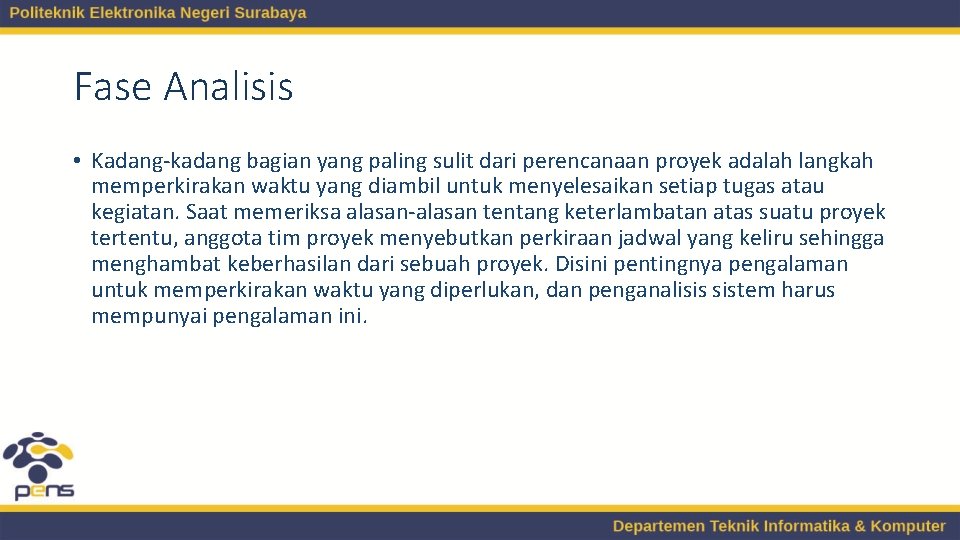 Politeknik Elektronika Negeri Surabaya

Fase Analisis

• Kadang-kadang bagian yang paling sulit dari perencanaan proyek adalah langkah memperkirakan waktu yang diambil untuk menyelesaikan setiap tugas atau kegiatan. Saat memeriksa alasan-alasan tentang keterlambatan atas suatu proyek tertentu, anggota tim proyek menyebutkan perkiraan jadwal yang keliru sehingga menghambat keberhasilan dari sebuah proyek. Disini pentingnya pengalaman untuk memperkirakan waktu yang diperlukan, dan penganalisis sistem harus mempunyai pengalaman ini.

pens

Departemen Teknik Informatika & Komputer